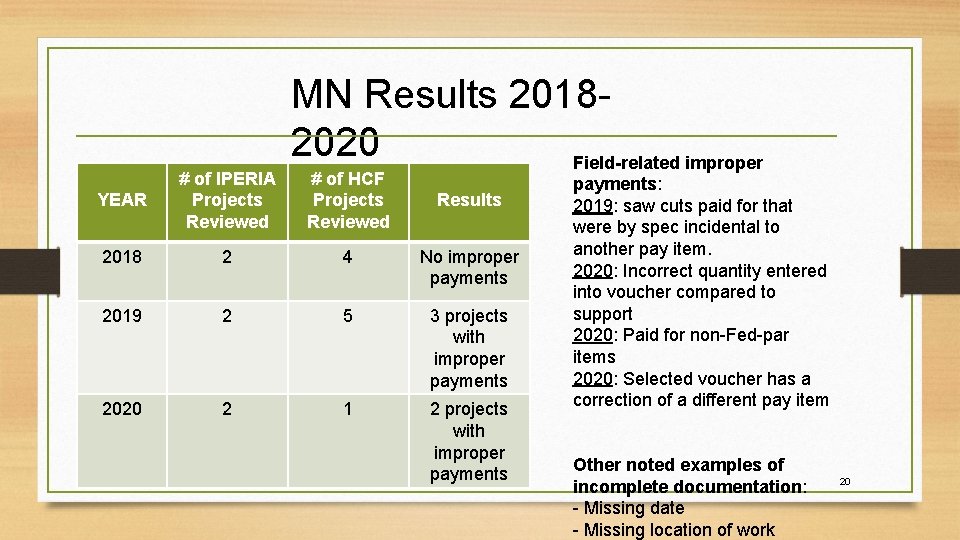 MN Results 2018-2020

| YEAR | # of IPERIA Projects Reviewed | # of HCF Projects Reviewed | Results |
|---|---|---|---|
| 2018 | 2 | 4 | No improper payments |
| 2019 | 2 | 5 | 3 projects with improper payments |
| 2020 | 2 | 1 | 2 projects with improper payments |

Field-related improper payments:
2019: saw cuts paid for that were by spec incidental to another pay item.
2020: Incorrect quantity entered into voucher compared to support
2020: Paid for non-Fed-par items
2020: Selected voucher has a correction of a different pay item

Other noted examples of incomplete documentation:
- Missing date
- Missing location of work

20